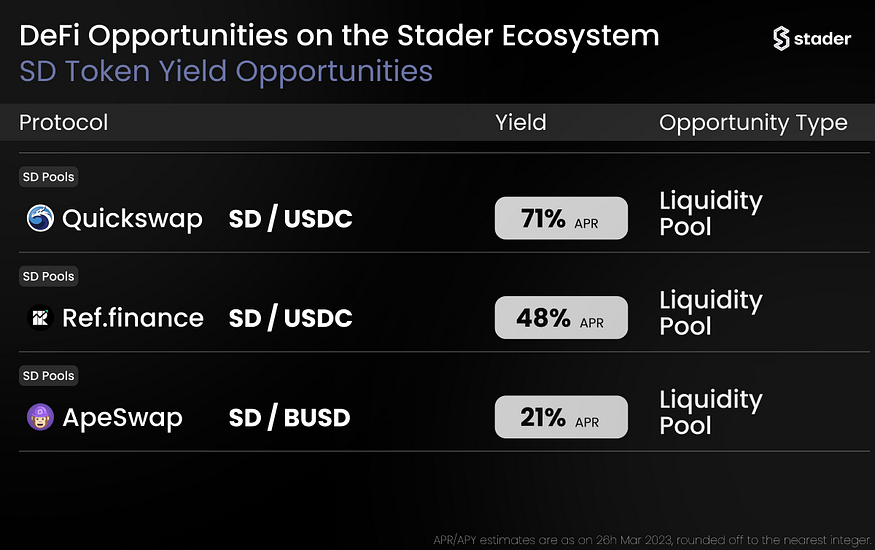 DeFi Opportunities on the Stader Ecosystem
SD Token Yield Opportunities

stader

| Protocol | | Yield | Opportunity Type |
|---|---|---|---|
| SD Pools Quickswap | SD / USDC | 71% APR | Liquidity Pool |
| SD Pools Ref.finance | SD / USDC | 48% APR | Liquidity Pool |
| SD Pools ApeSwap | SD / BUSD | 21% APR | Liquidity Pool |

APR/APY estimates are as on 26h Mar 2023, rounded off to the nearest integer.